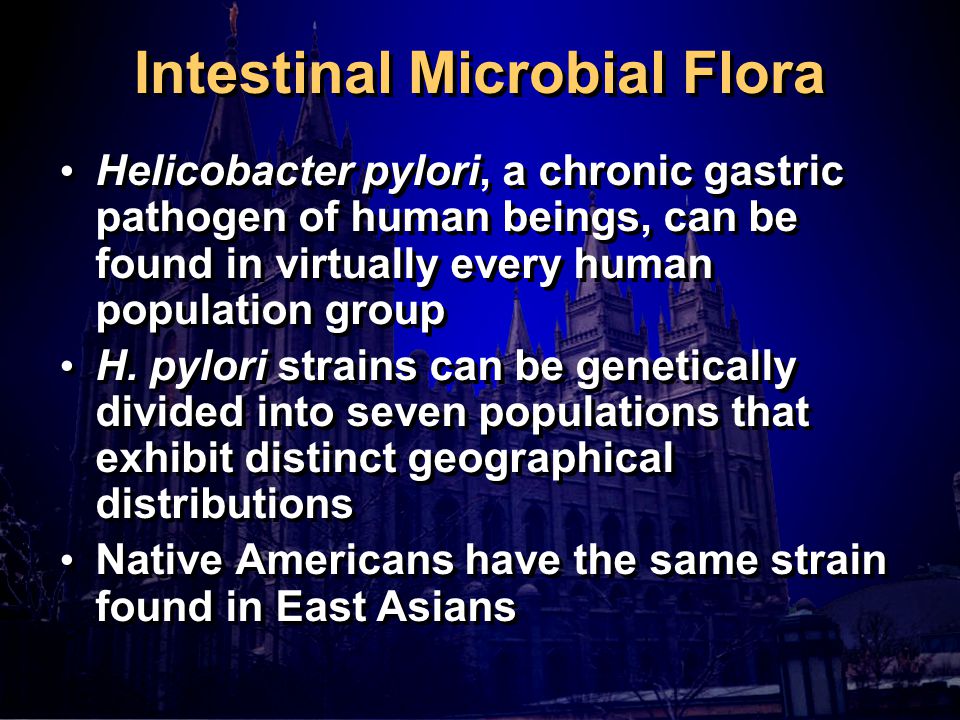 Intestinal Microbial Flora

• Helicobacter pylori, a chronic gastric pathogen of human beings, can be found in virtually every human population group

• H. pylori strains can be genetically divided into seven populations that exhibit distinct geographical distributions

• Native Americans have the same strain found in East Asians